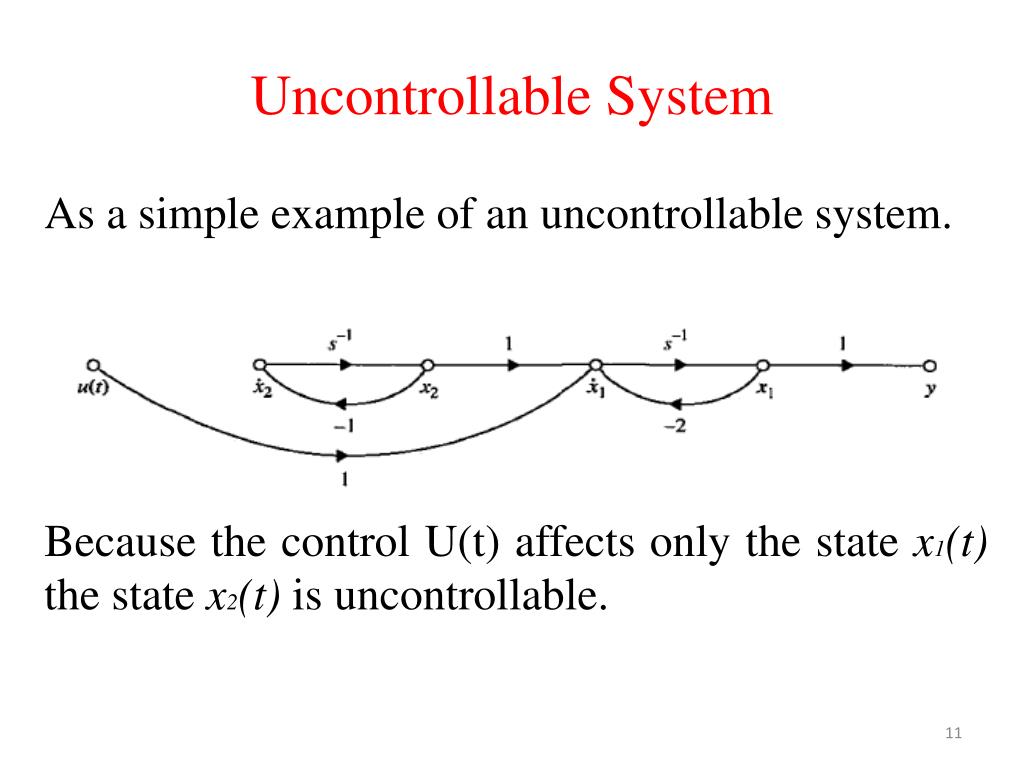 Uncontrollable System

As a simple example of an uncontrollable system.

$s^{-1}$ 1 $s^{-1}$ 1
$u(t)$ $\dot{x}_2$ $x_2$ $\dot{x}_1$ $x_1$ $y$
$-1$ $-2$
1

Because the control U(t) affects only the state $x_1(t)$ the state $x_2(t)$ is uncontrollable.

11